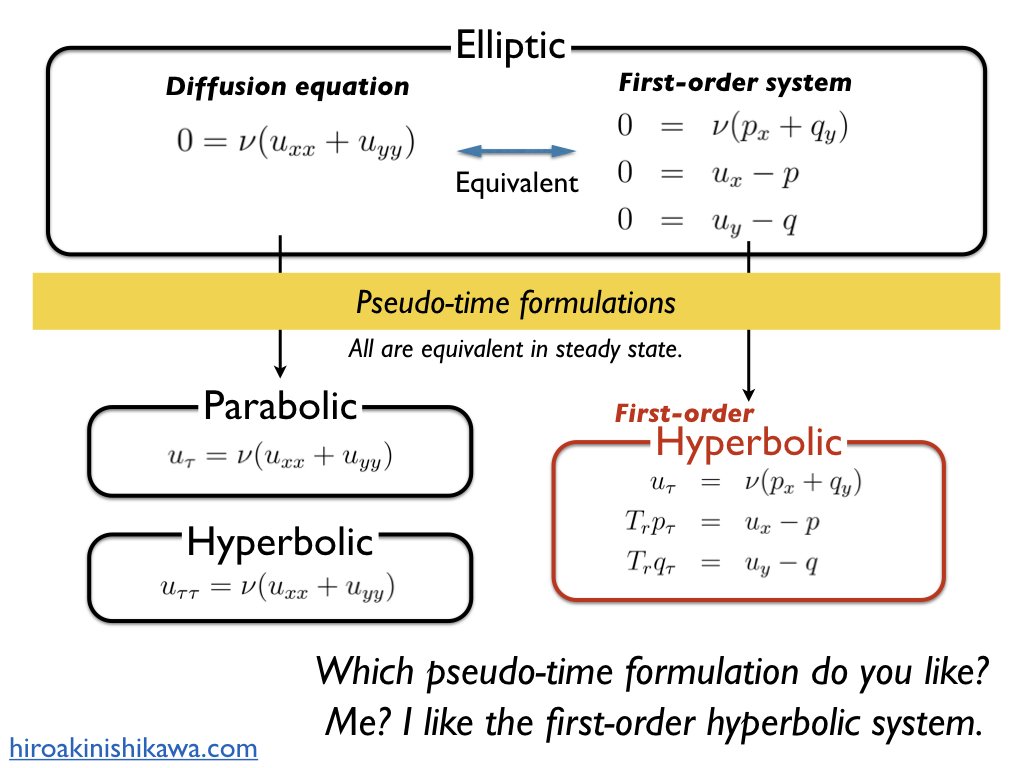 Elliptic

Diffusion equation

$0 = \nu(u_{xx} + u_{yy})$

Equivalent

First-order system

$0 = \nu(p_x + q_y)$
$0 = u_x - p$
$0 = u_y - q$

Pseudo-time formulations

All are equivalent in steady state.

Parabolic

$u_\tau = \nu(u_{xx} + u_{yy})$

Hyperbolic

$u_{\tau\tau} = \nu(u_{xx} + u_{yy})$

First-order

Hyperbolic

$u_\tau = \nu(p_x + q_y)$
$T_r p_\tau = u_x - p$
$T_r q_\tau = u_y - q$

Which pseudo-time formulation do you like?
Me? I like the first-order hyperbolic system.

hiroakinishikawa.com